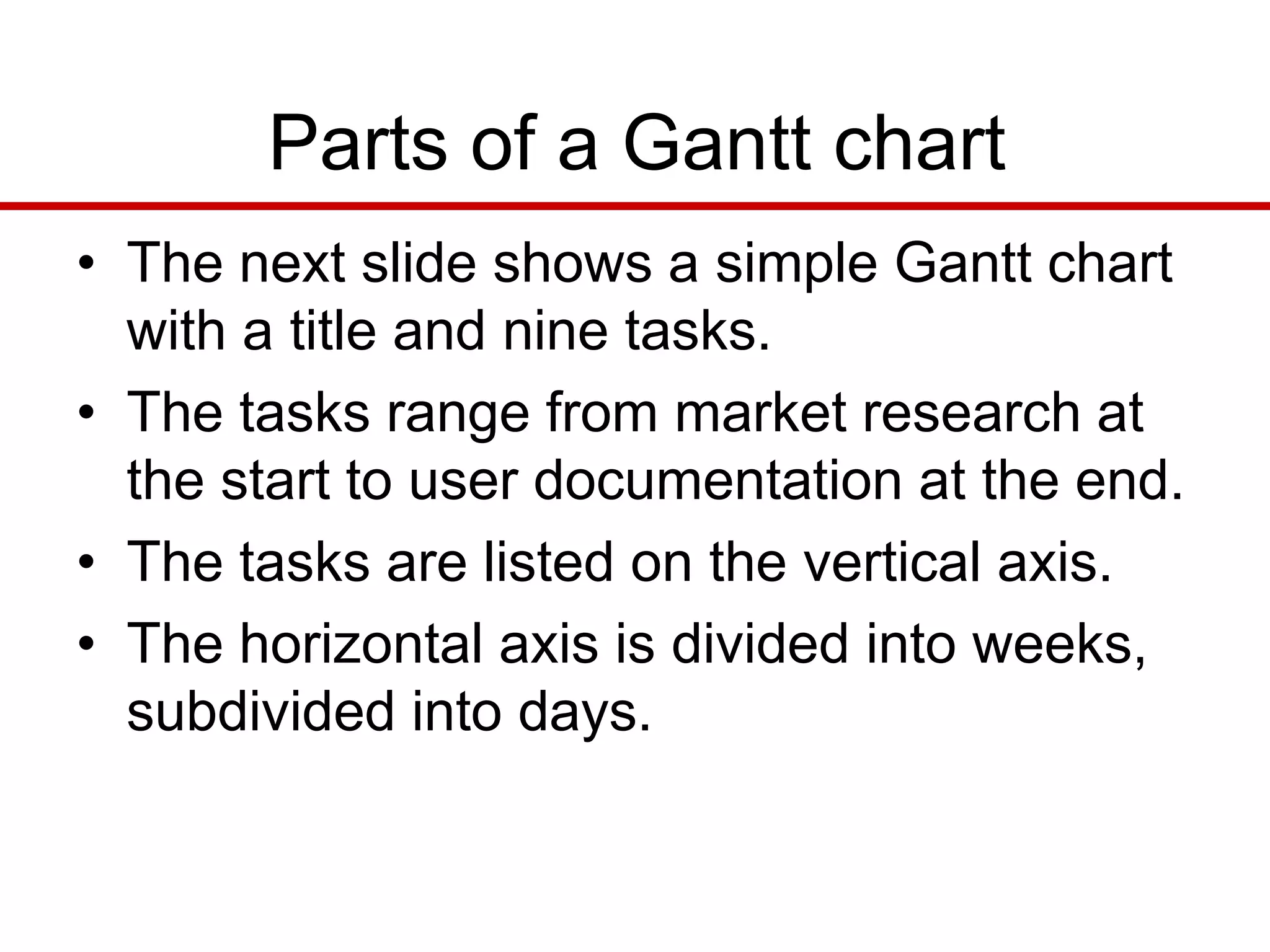 Parts of a Gantt chart

• The next slide shows a simple Gantt chart with a title and nine tasks.
• The tasks range from market research at the start to user documentation at the end.
• The tasks are listed on the vertical axis.
• The horizontal axis is divided into weeks, subdivided into days.